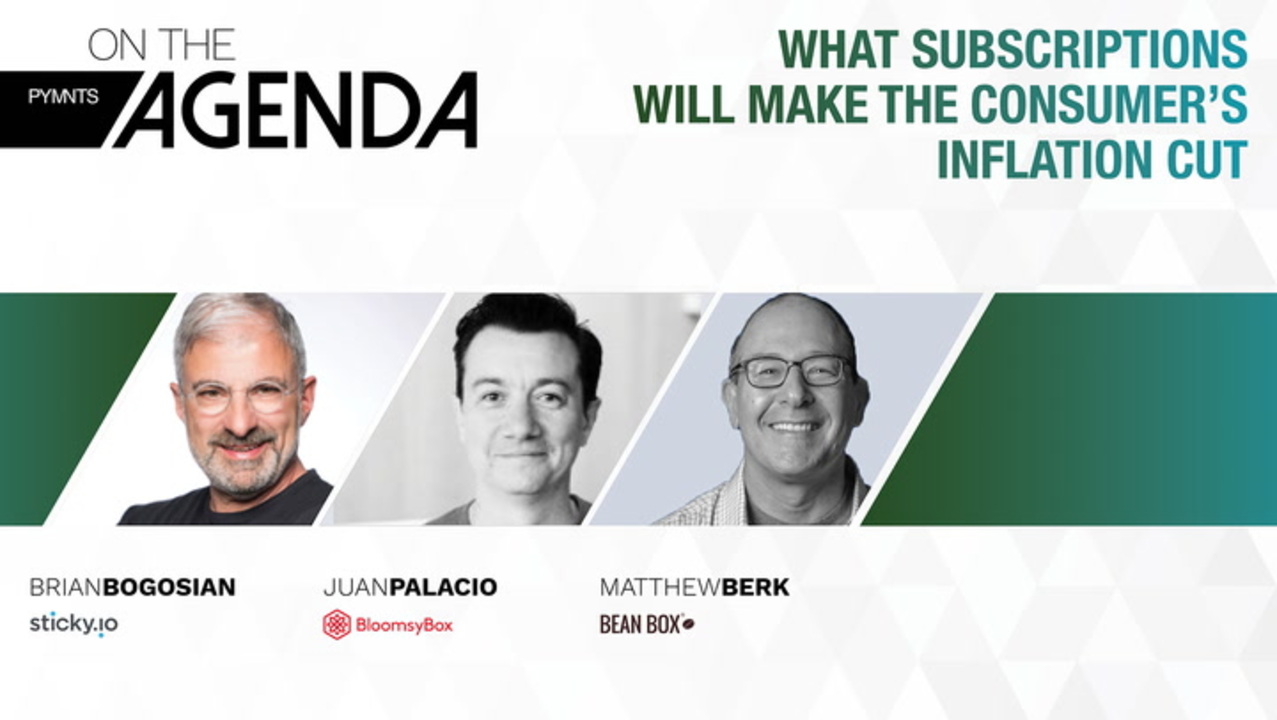 ON THE
PYMNTS AGENDA

WHAT SUBSCRIPTIONS WILL MAKE THE CONSUMER'S INFLATION CUT

BRIANBOGOSIAN
sticky.io

JUANPALACIO
BloomsyBox

MATTHEWBERK
BEAN BOX